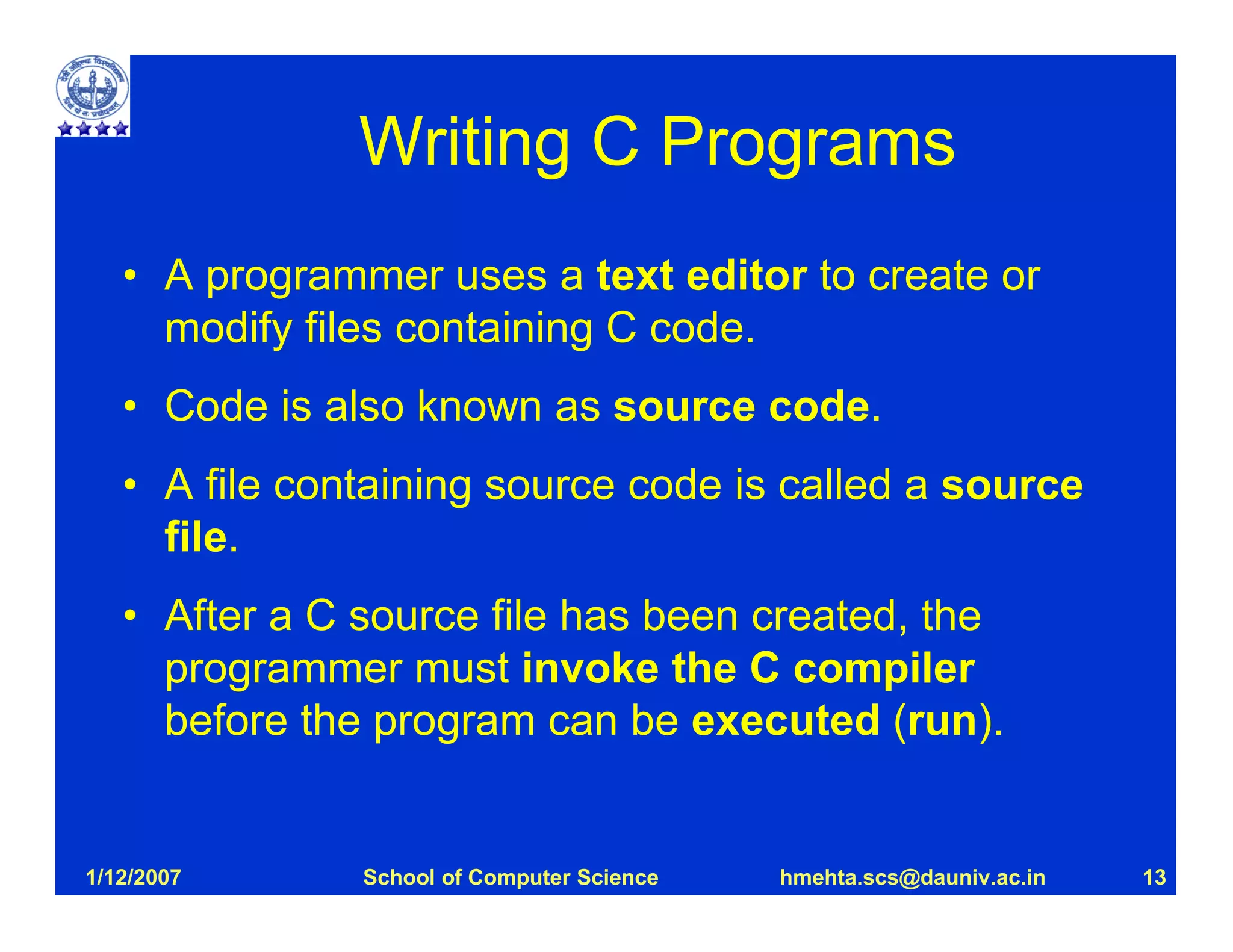 Writing C Programs

• A programmer uses a text editor to create or modify files containing C code.

• Code is also known as source code.

• A file containing source code is called a source file.

• After a C source file has been created, the programmer must invoke the C compiler before the program can be executed (run).

1/12/2007 School of Computer Science hmehta.scs@dauniv.ac.in 13